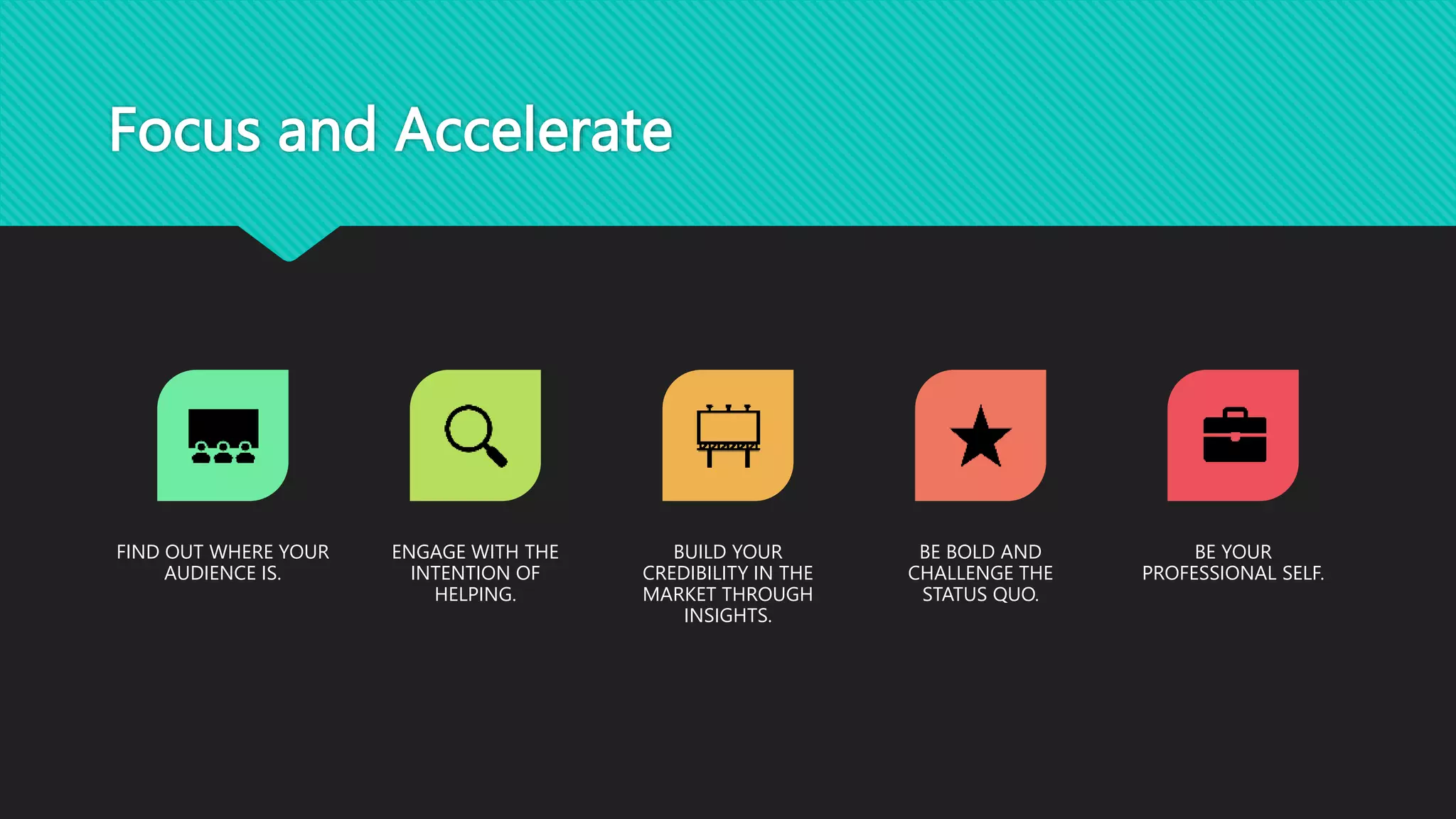 Focus and Accelerate

FIND OUT WHERE YOUR AUDIENCE IS.

ENGAGE WITH THE INTENTION OF HELPING.

BUILD YOUR CREDIBILITY IN THE MARKET THROUGH INSIGHTS.

BE BOLD AND CHALLENGE THE STATUS QUO.

BE YOUR PROFESSIONAL SELF.